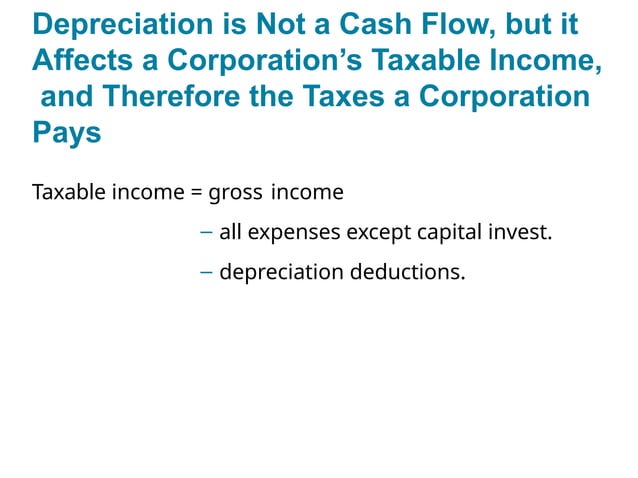 Depreciation is Not a Cash Flow, but it Affects a Corporation’s Taxable Income, and Therefore the Taxes a Corporation Pays

Taxable income = gross income

– all expenses except capital invest.

– depreciation deductions.